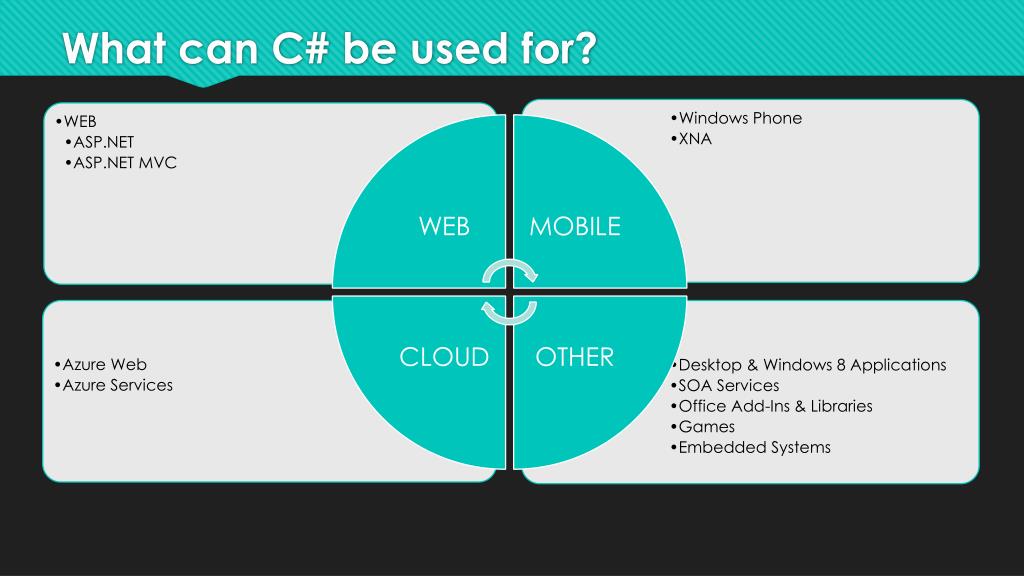 What can C# be used for?

•WEB
•ASP.NET
•ASP.NET MVC

•Windows Phone
•XNA

WEB

MOBILE

CLOUD

OTHER

•Azure Web
•Azure Services

•Desktop & Windows 8 Applications
•SOA Services
•Office Add-Ins & Libraries
•Games
•Embedded Systems